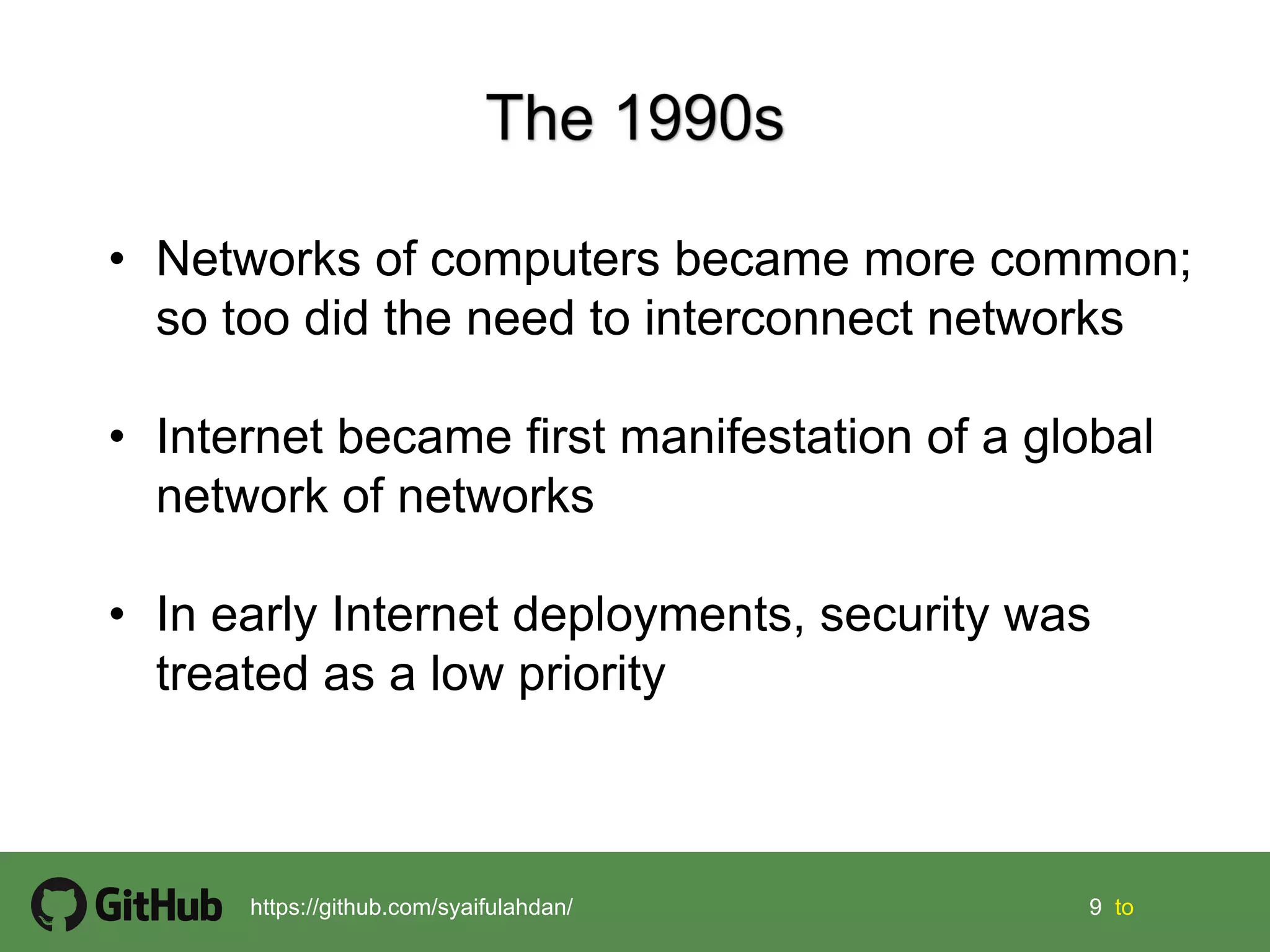 The 1990s

• Networks of computers became more common; so too did the need to interconnect networks

• Internet became first manifestation of a global network of networks

• In early Internet deployments, security was treated as a low priority

GitHub https://github.com/syaifulahdan/ 9 to